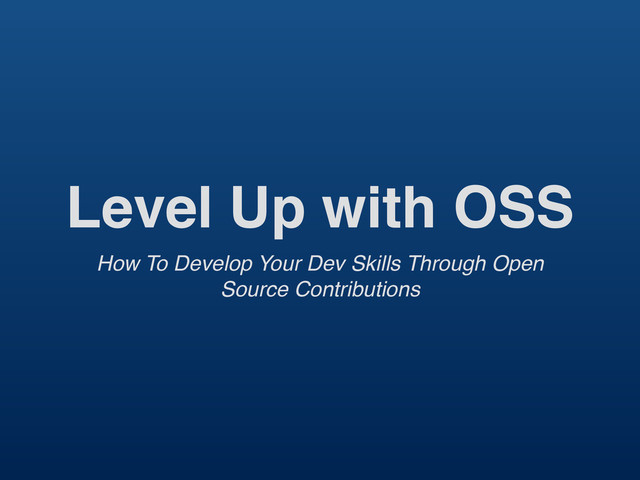 Level Up with OSS

How To Develop Your Dev Skills Through Open Source Contributions